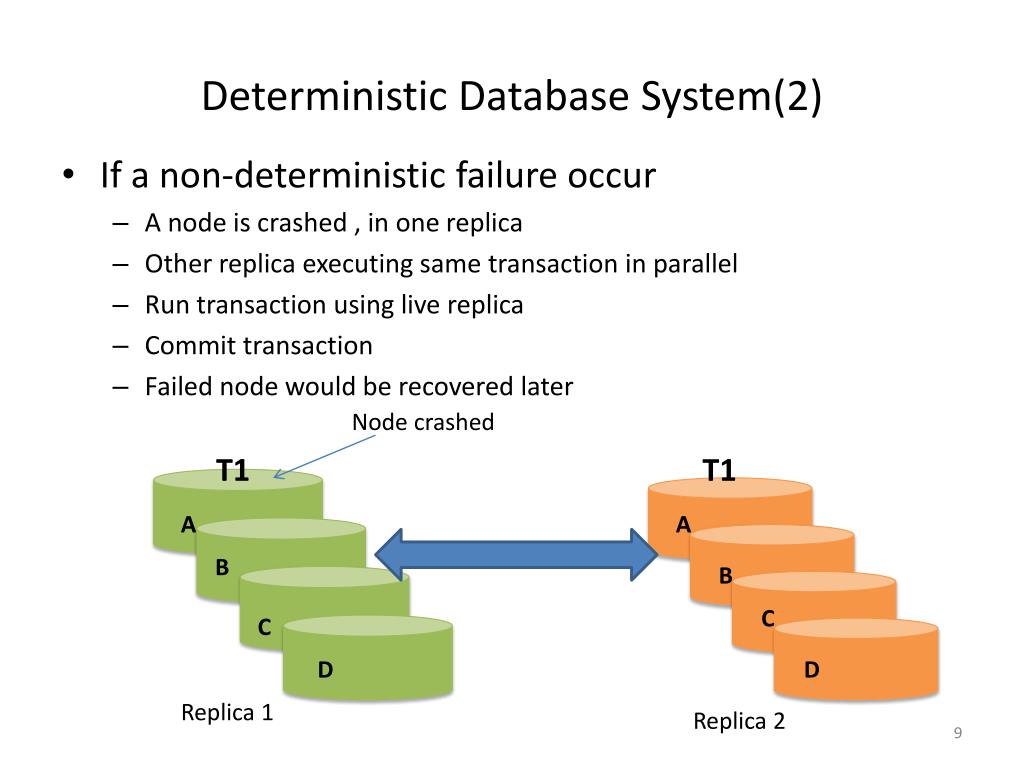 Deterministic Database System(2)

• If a non-deterministic failure occur
– A node is crashed , in one replica
– Other replica executing same transaction in parallel
– Run transaction using live replica
– Commit transaction
– Failed node would be recovered later

Node crashed

T1
A
B
C
D
Replica 1

T1
A
B
C
D
Replica 2

9